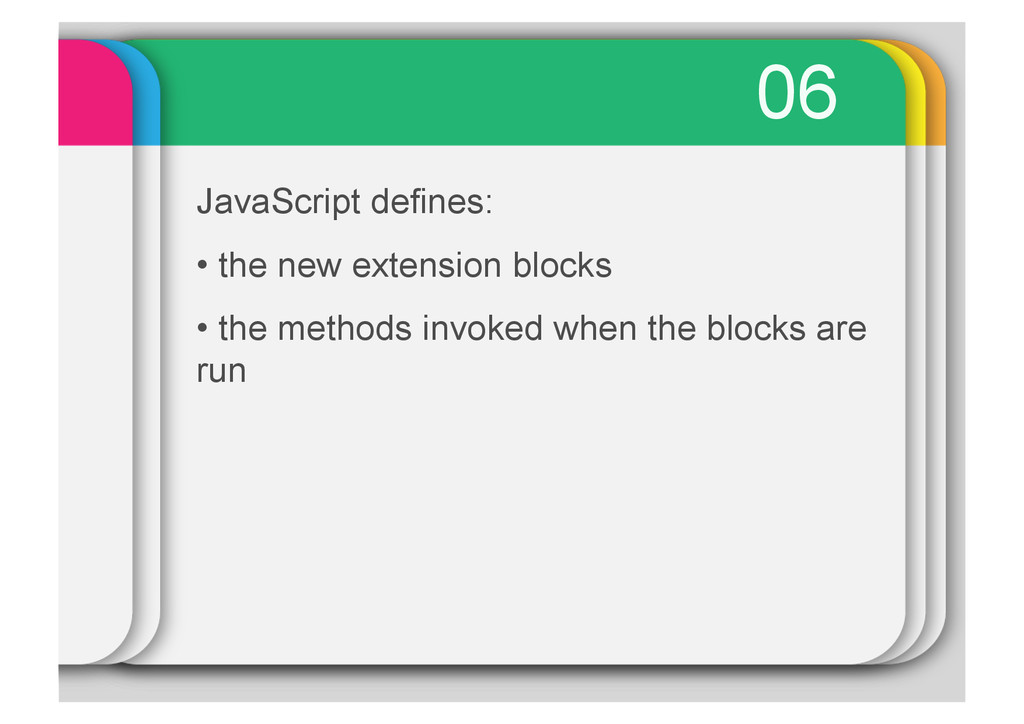 06

JavaScript defines:

• the new extension blocks

• the methods invoked when the blocks are run